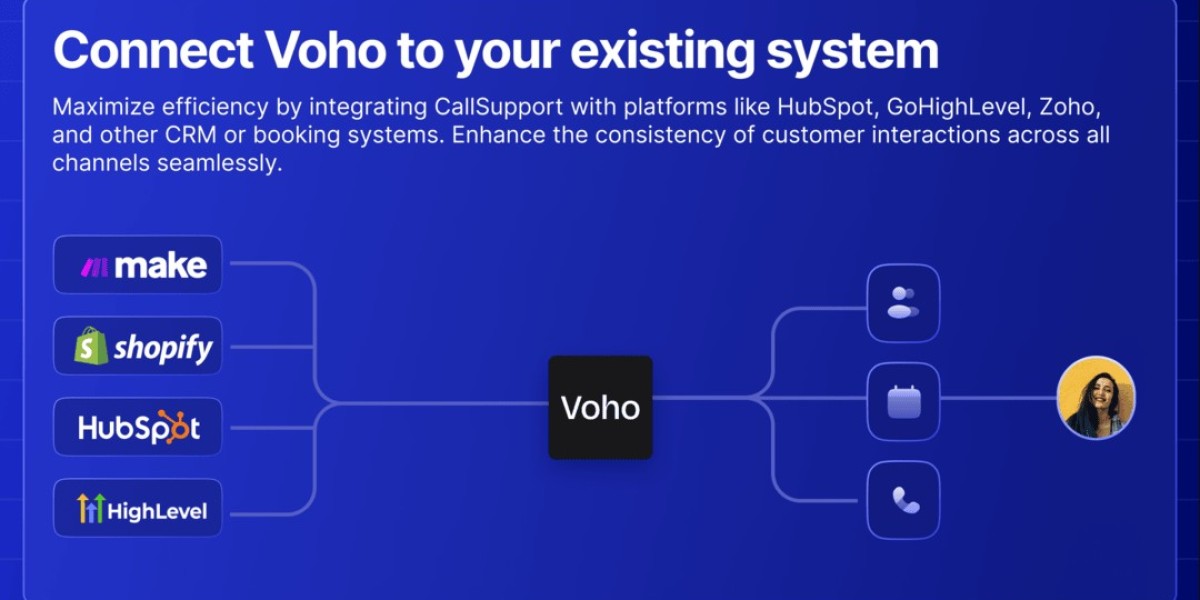 Connect Voho to your existing system

Maximize efficiency by integrating CallSupport with platforms like HubSpot, GoHighLevel, Zoho, and other CRM or booking systems. Enhance the consistency of customer interactions across all channels seamlessly.

make

shopify

HubSpot

HighLevel

Voho